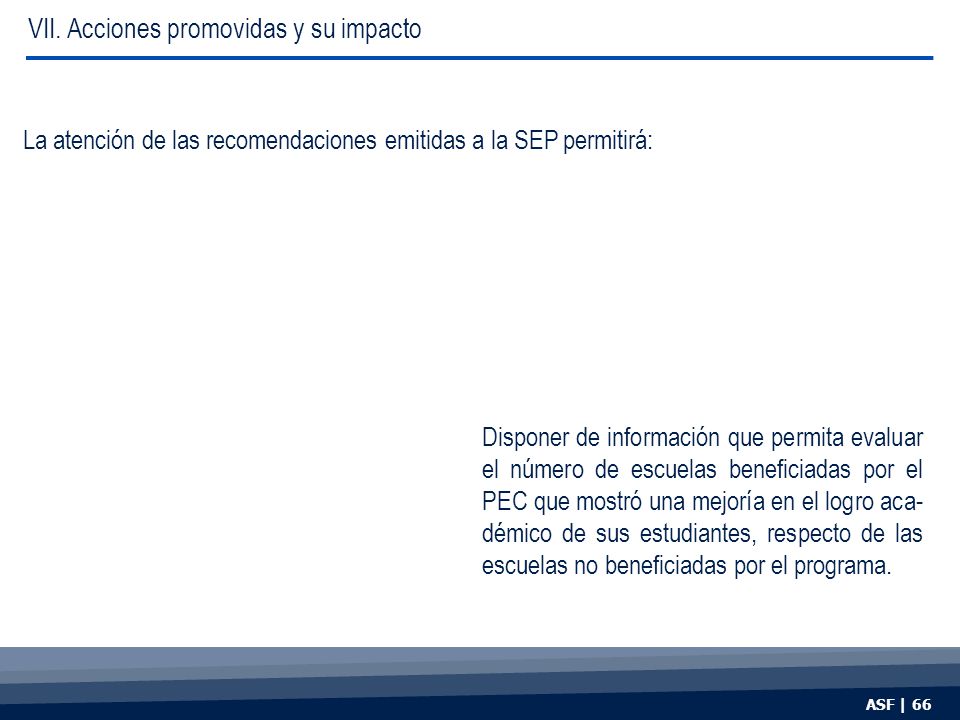 VII. Acciones promovidas y su impacto

La atención de las recomendaciones emitidas a la SEP permitirá:

Disponer de información que permita evaluar el número de escuelas beneficiadas por el PEC que mostró una mejoría en el logro académico de sus estudiantes, respecto de las escuelas no beneficiadas por el programa.

ASF | 66